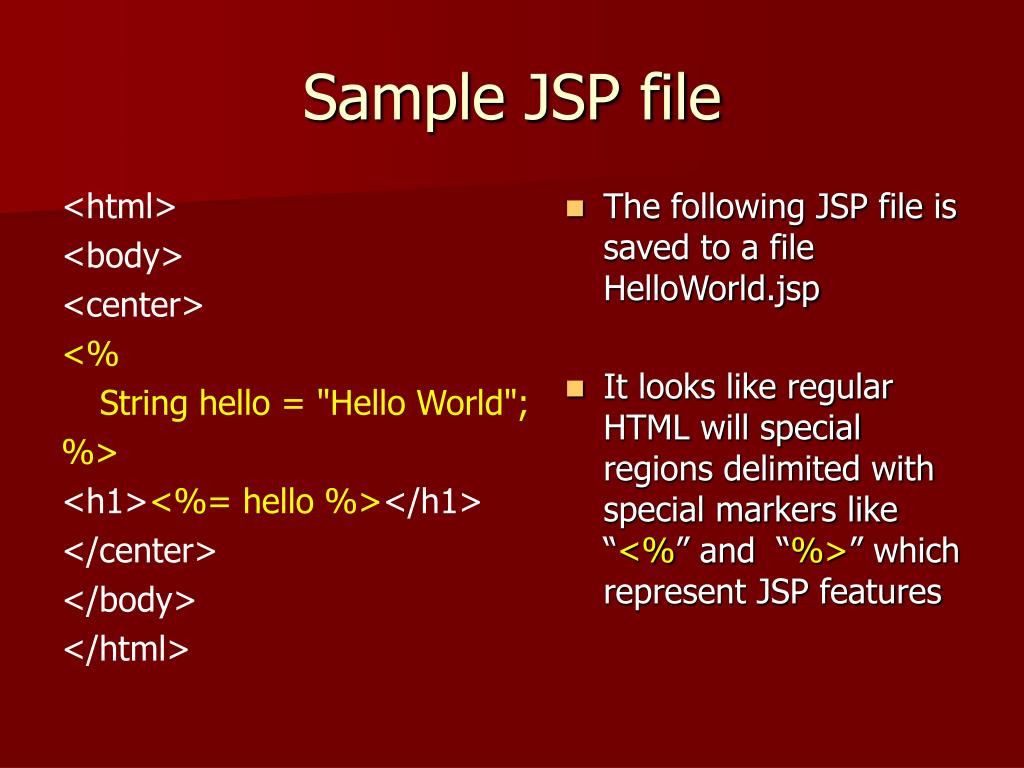 Sample JSP file

<html>
<body>
<center>
<%
String hello = "Hello World";
%>
<h1><%= hello %></h1>
</center>
</body>
</html>

The following JSP file is saved to a file HelloWorld.jsp

It looks like regular HTML will special regions delimited with special markers like “<%” and “%>” which represent JSP features